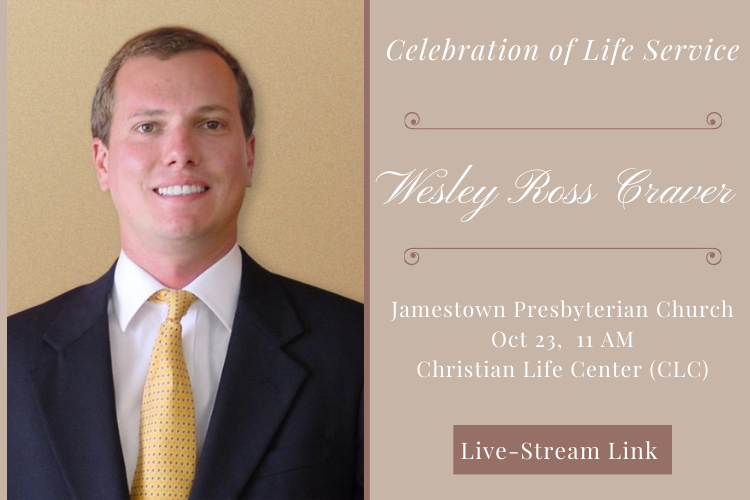 Celebration of Life Service

Wesley Ross Craver

Jamestown Presbyterian Church
Oct 23, 11 AM
Christian Life Center (CLC)

Live-Stream Link